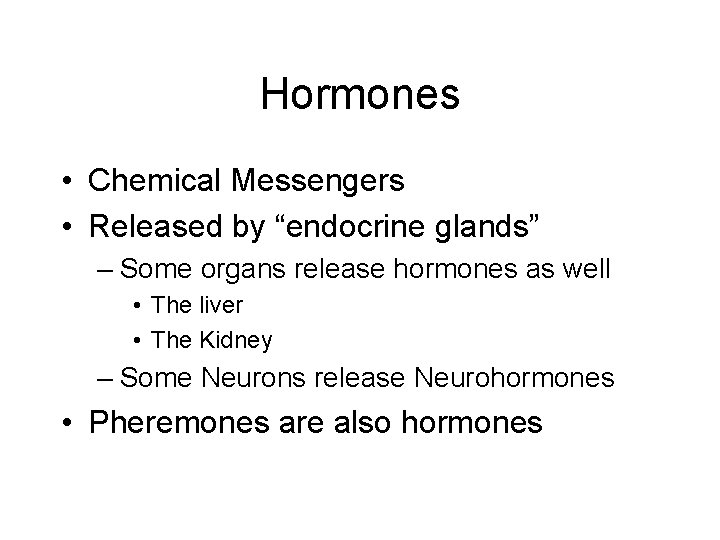 Hormones

• Chemical Messengers
• Released by “endocrine glands”
– Some organs release hormones as well
• The liver
• The Kidney
– Some Neurons release Neurohormones
• Pheremones are also hormones